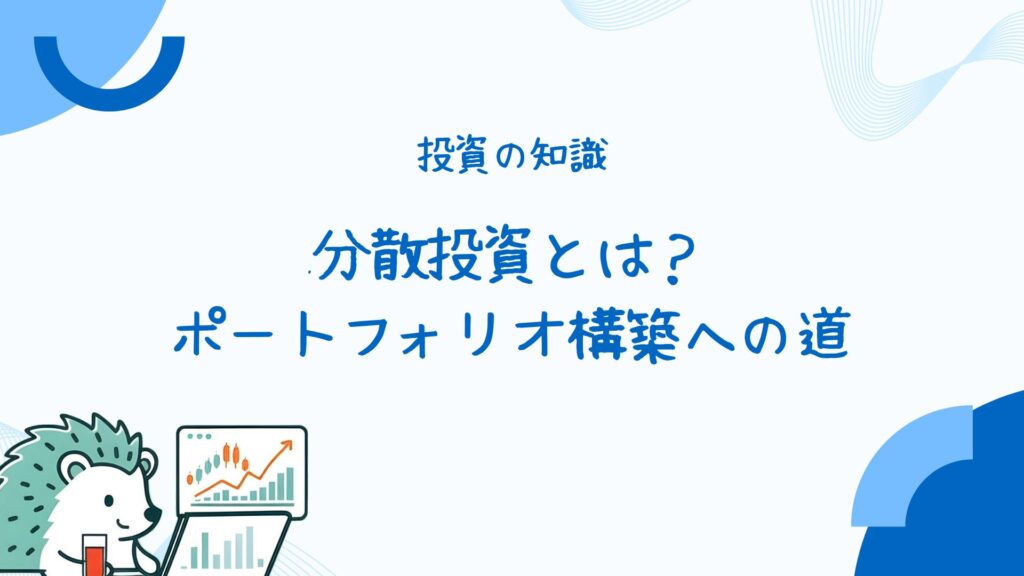 投資の知識

分散投資とは？
ポートフォリオ構築への道